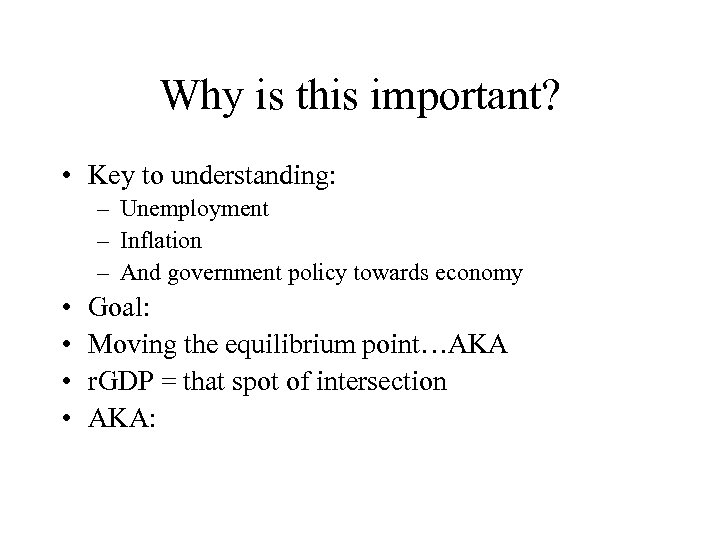 Why is this important?

• Key to understanding:
– Unemployment
– Inflation
– And government policy towards economy
• Goal:
• Moving the equilibrium point…AKA
• rGDP = that spot of intersection
• AKA: